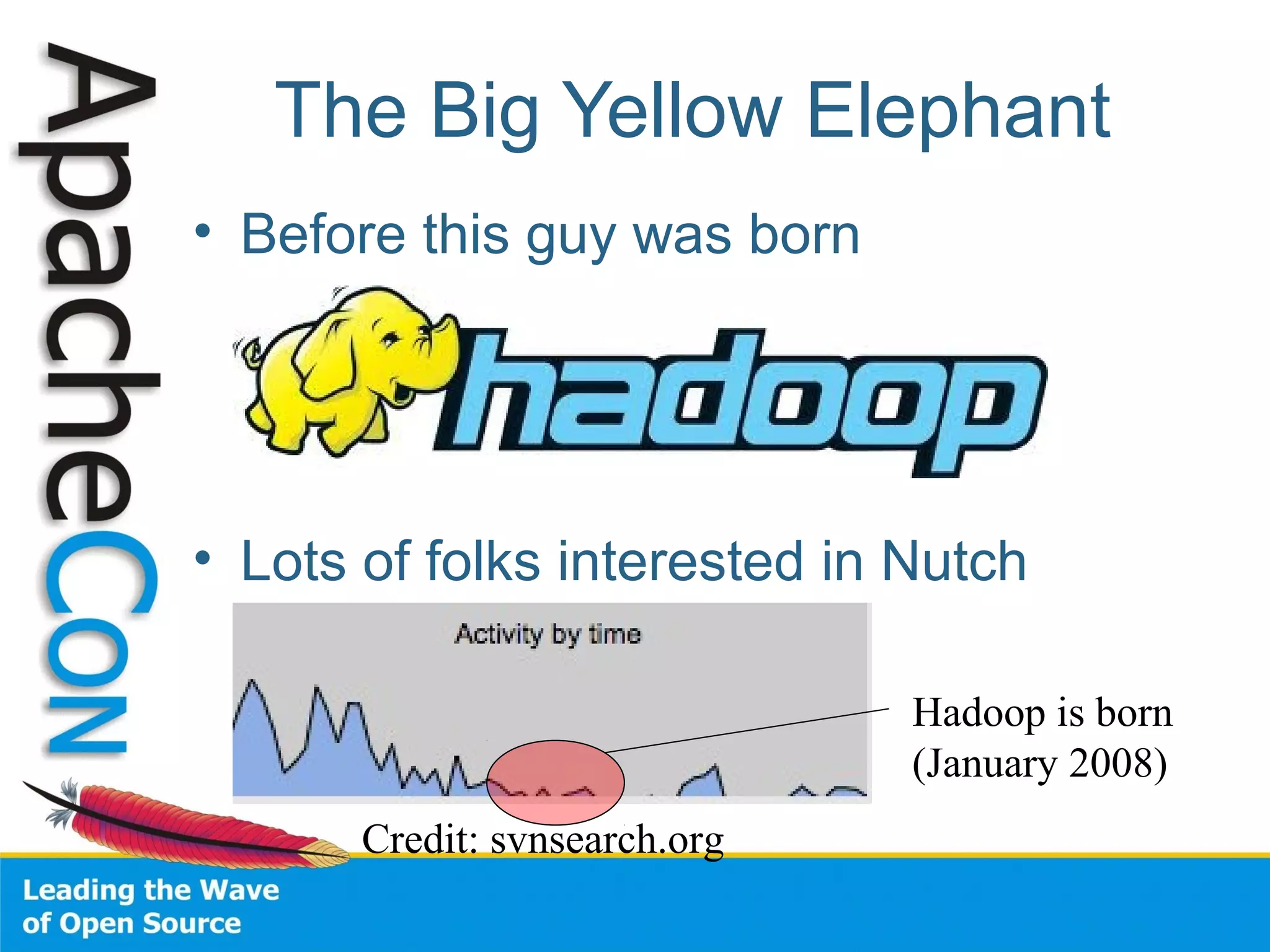 ApacheCon

The Big Yellow Elephant

• Before this guy was born

hadoop

• Lots of folks interested in Nutch

Activity by time

Hadoop is born (January 2008)

Credit: svnsearch.org

Leading the Wave of Open Source